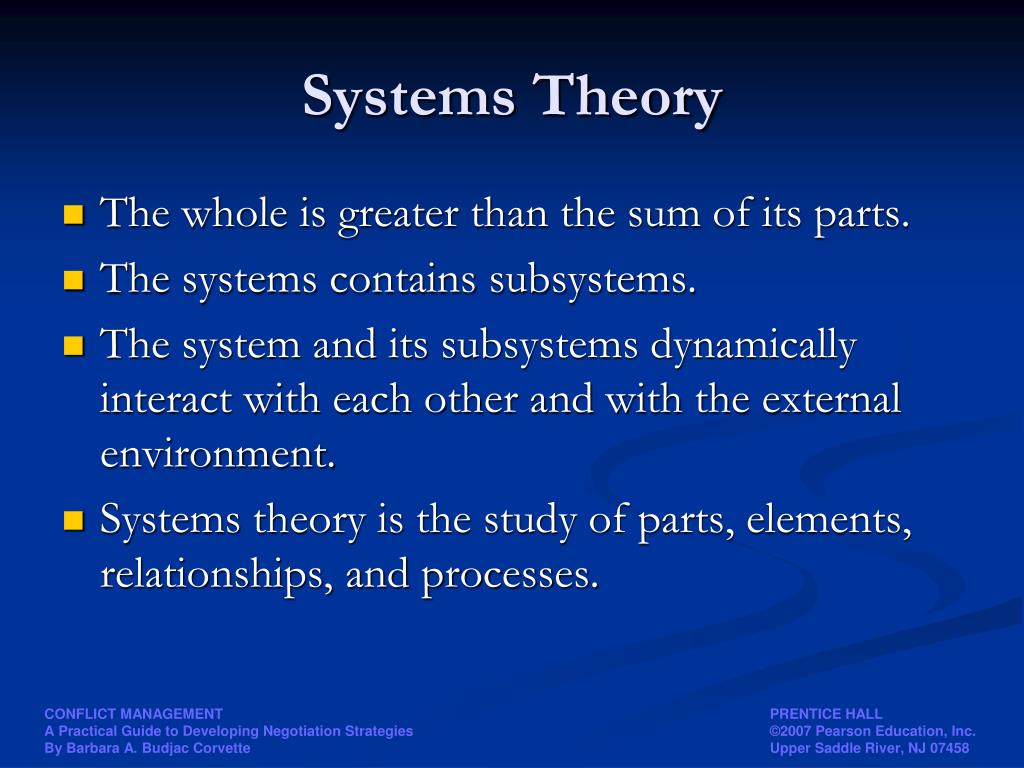 Systems Theory

- The whole is greater than the sum of its parts.
- The systems contains subsystems.
- The system and its subsystems dynamically interact with each other and with the external environment.
- Systems theory is the study of parts, elements, relationships, and processes.

CONFLICT MANAGEMENT
A Practical Guide to Developing Negotiation Strategies
By Barbara A. Budjac Corvette

PRENTICE HALL
©2007 Pearson Education, Inc.
Upper Saddle River, NJ 07458